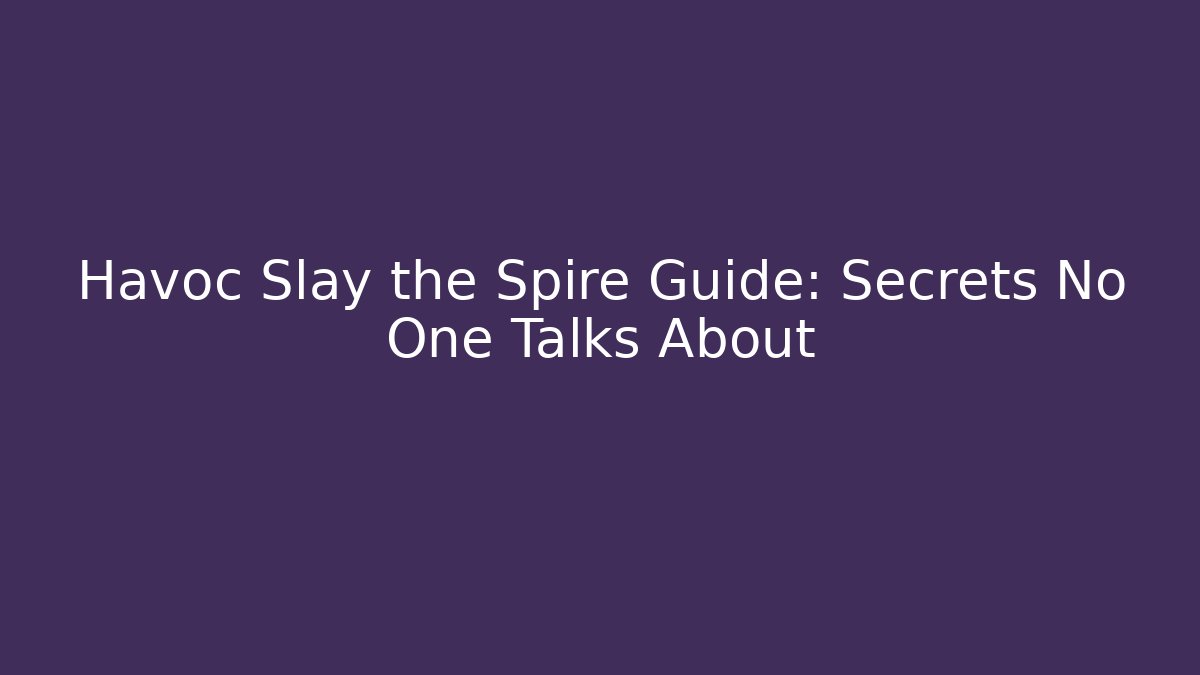 Havoc Slay the Spire Guide: Secrets No One Talks About